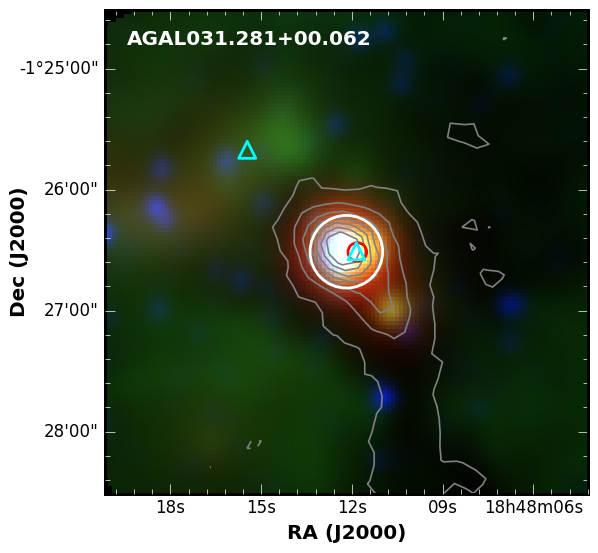 AGAL031.281+00.062

-1°25'00"

26'00"

27'00"

28'00"

Dec (J2000)

18s

15s

12s

09s

18h48m06s

RA (J2000)